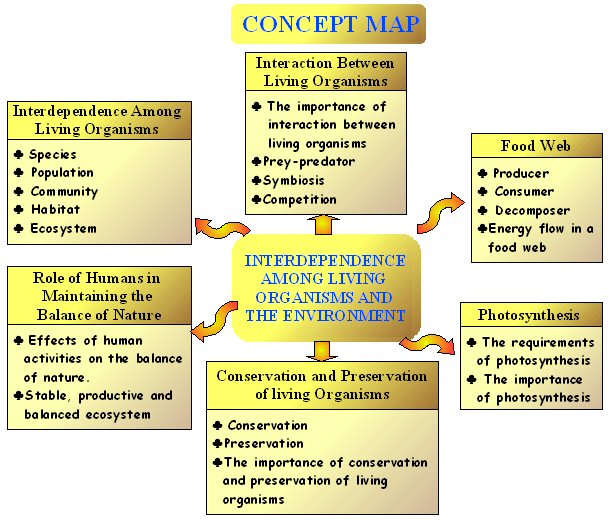 CONCEPT MAP

Interaction Between Living Organisms

♣ The importance of interaction between living organisms
♣ Prey-predator
♣ Symbiosis
♣ Competition

Interdependence Among Living Organisms

♣ Species
♣ Population
♣ Community
♣ Habitat
♣ Ecosystem

Food Web

♣ Producer
♣ Consumer
♣ Decomposer
♣ Energy flow in a food web

INTERDEPENDENCE AMONG LIVING ORGANISMS AND THE ENVIRONMENT

Role of Humans in Maintaining the Balance of Nature

♣ Effects of human activities on the balance of nature.
♣ Stable, productive and balanced ecosystem

Photosynthesis

♣ The requirements of photosynthesis
♣ The importance of photosynthesis

Conservation and Preservation of living Organisms

♣ Conservation
♣ Preservation
♣ The importance of conservation and preservation of living organisms